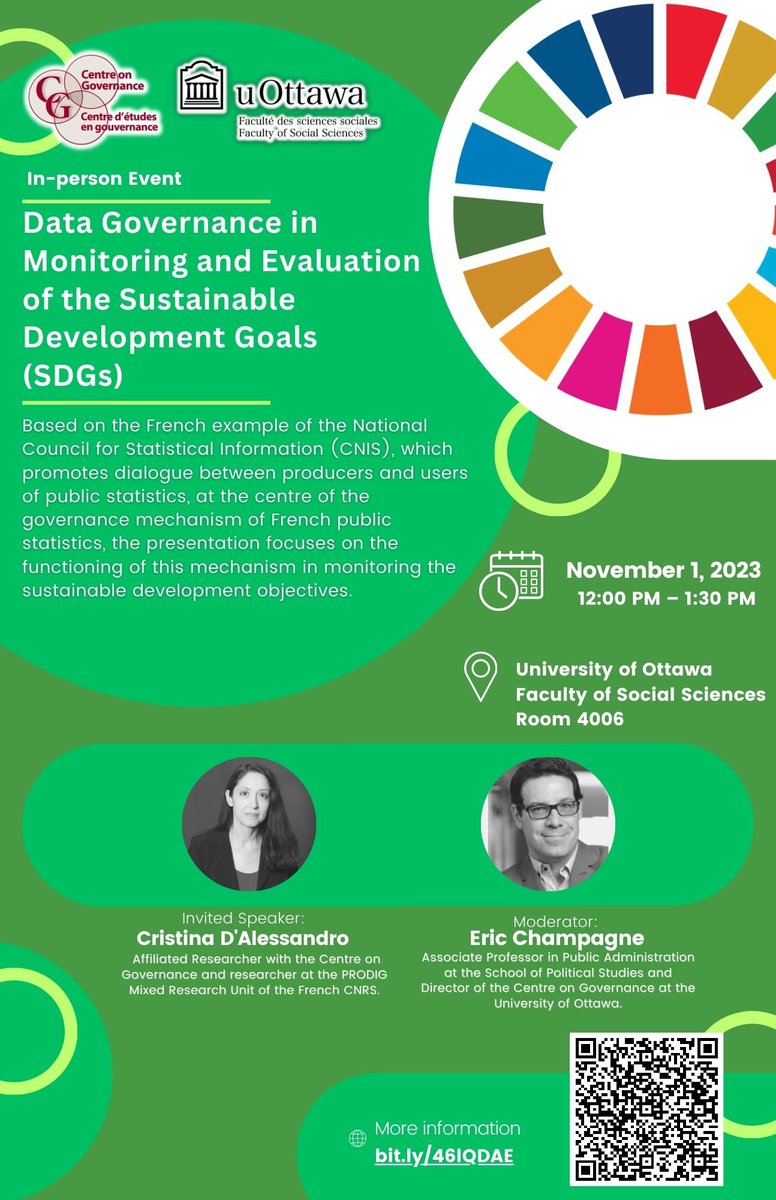 CG Centre on Governance Centre d'études en gouvernance

uOttawa
Faculté des sciences sociales
Faculty of Social Sciences

In-person Event

Data Governance in Monitoring and Evaluation of the Sustainable Development Goals (SDGs)

Based on the French example of the National Council for Statistical Information (CNIS), which promotes dialogue between producers and users of public statistics, at the centre of the governance mechanism of French public statistics, the presentation focuses on the functioning of this mechanism in monitoring the sustainable development objectives.

November 1, 2023
12:00 PM – 1:30 PM

University of Ottawa
Faculty of Social Sciences
Room 4006

Invited Speaker:
Cristina D'Alessandro
Affiliated Researcher with the Centre on Governance and researcher at the PRODIG Mixed Research Unit of the French CNRS.

Moderator:
Eric Champagne
Associate Professor in Public Administration at the School of Political Studies and Director of the Centre on Governance at the University of Ottawa.

More information
bit.ly/46IQDAE